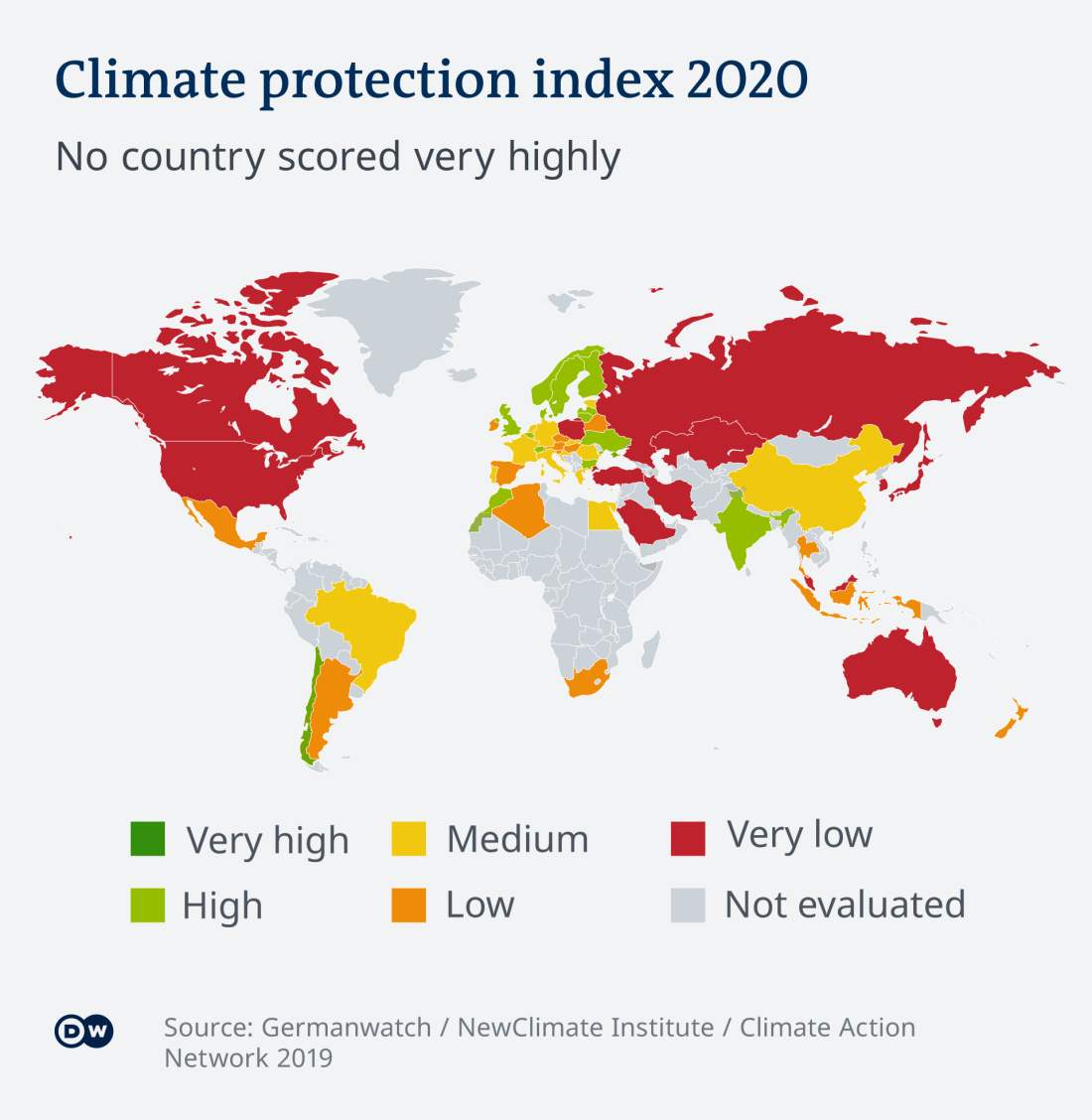 Climate protection index 2020

No country scored very highly

Very high
High
Medium
Low
Very low
Not evaluated

DW

Source: Germanwatch / NewClimate Institute / Climate Action Network 2019